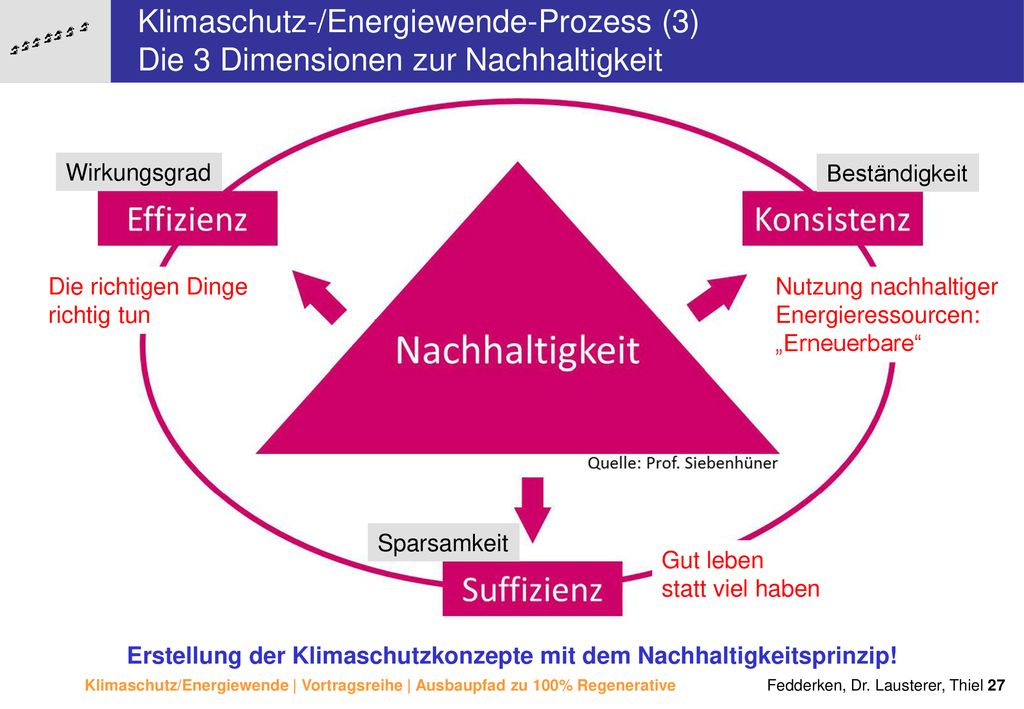 Klimaschutz-/Energiewende-Prozess (3)
Die 3 Dimensionen zur Nachhaltigkeit

Wirkungsgrad

Effizienz

Die richtigen Dinge richtig tun

Beständigkeit

Konsistenz

Nutzung nachhaltiger Energieressourcen: „Erneuerbare“

Nachhaltigkeit

Quelle: Prof. Siebenhüner

Sparsamkeit

Suffizienz

Gut leben statt viel haben

Erstellung der Klimaschutzkonzepte mit dem Nachhaltigkeitsprinzip!

Klimaschutz/Energiewende | Vortragsreihe | Ausbaupfad zu 100% Regenerative

Fedderken, Dr. Lausterer, Thiel 27